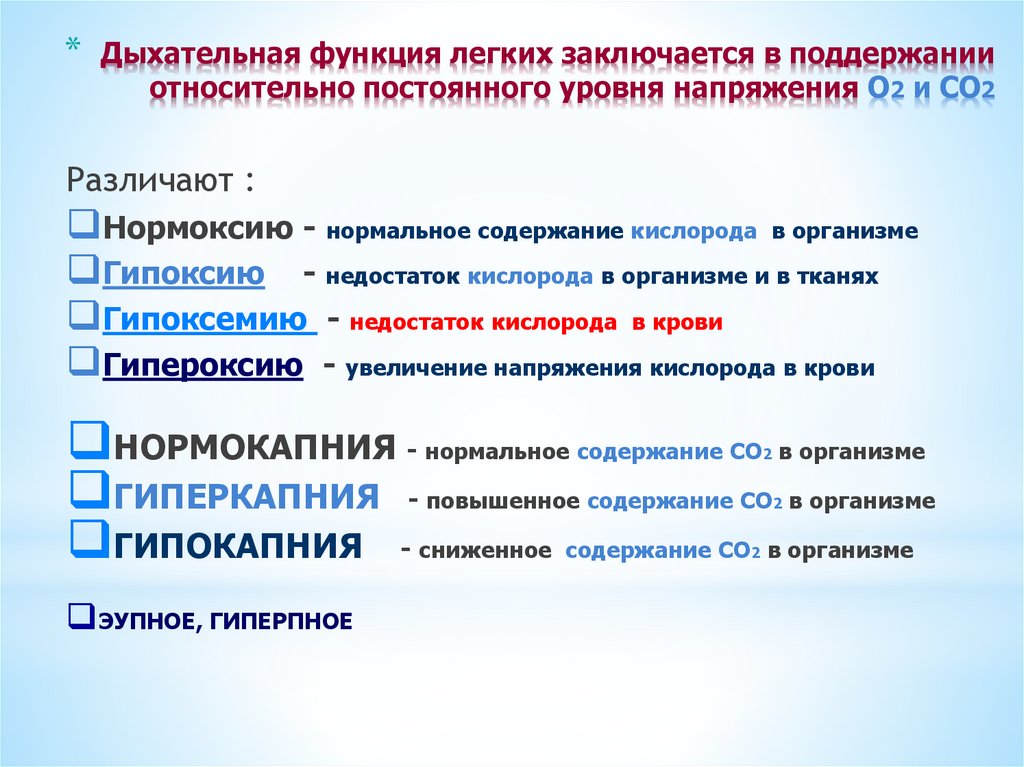 * Дыхательная функция легких заключается в поддержании относительно постоянного уровня напряжения $O_2$ и $CO_2$

Различают :

❑Нормоксию - нормальное содержание кислорода в организме
❑Гипоксию - недостаток кислорода в организме и в тканях
❑Гипоксемию - недостаток кислорода в крови
❑Гипероксию - увеличение напряжения кислорода в крови

❑НОРМОКАПНИЯ - нормальное содержание $CO_2$ в организме
❑ГИПЕРКАПНИЯ - повышенное содержание $CO_2$ в организме
❑ГИПОКАПНИЯ - сниженное содержание $CO_2$ в организме

❑ЭУПНОЕ, ГИПЕРПНОЕ